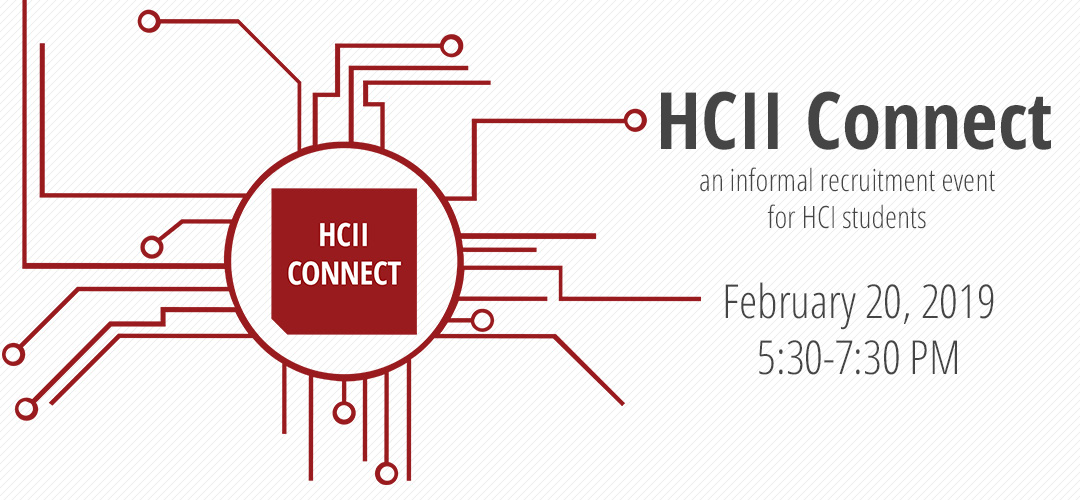 HCII CONNECT

HCII Connect

an informal recruitment event for HCI students

February 20, 2019
5:30-7:30 PM